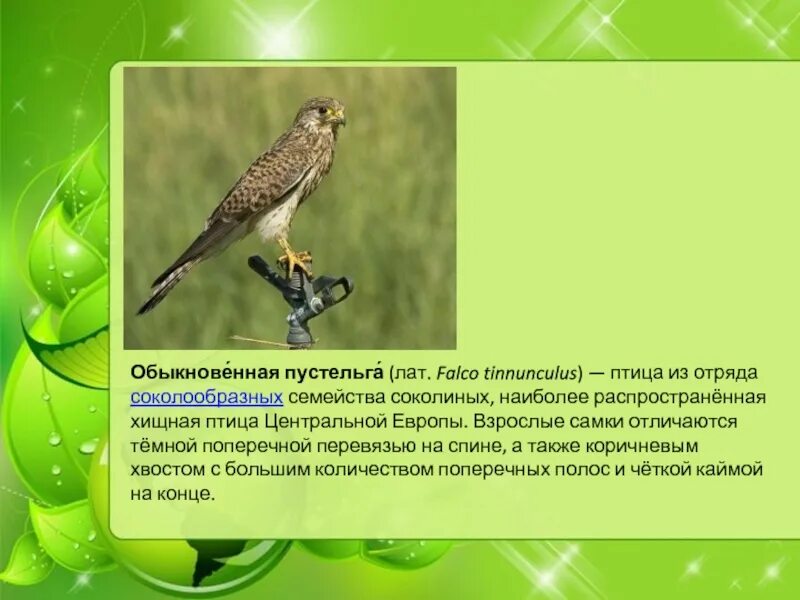 Обыкнове́нная пустельга́ (лат. Falco tinnunculus) — птица из отряда соколообразных семейства соколиных, наиболее распространённая хищная птица Центральной Европы. Взрослые самки отличаются тёмной поперечной перевязью на спине, а также коричневым хвостом с большим количеством поперечных полос и чёткой каймой на конце.